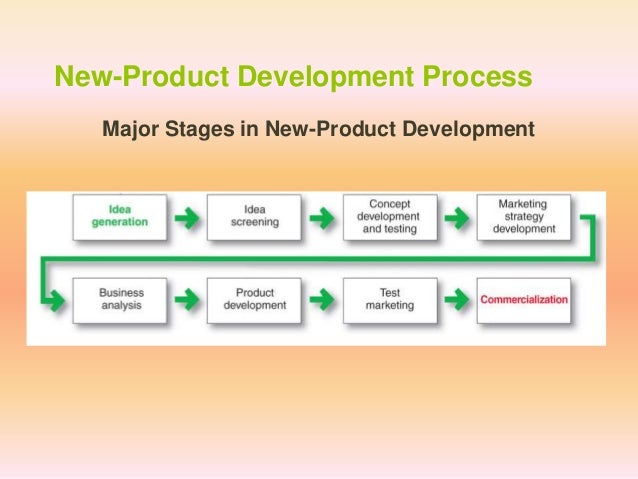 New-Product Development Process

Major Stages in New-Product Development

Idea generation

Idea screening

Concept development and testing

Marketing strategy development

Business analysis

Product development

Test marketing

Commercialization